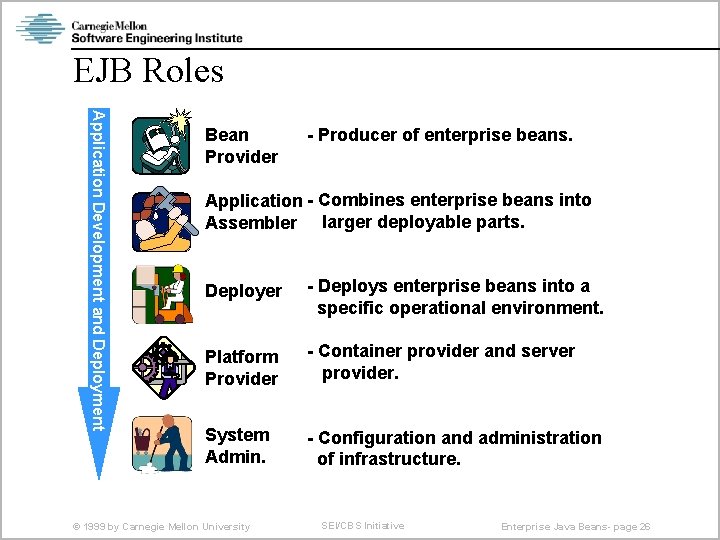 Carnegie Mellon
Software Engineering Institute

EJB Roles

Application Development and Deployment

Bean Provider - Producer of enterprise beans.

Application Assembler - Combines enterprise beans into larger deployable parts.

Deployer - Deploys enterprise beans into a specific operational environment.

Platform Provider - Container provider and server provider.

System Admin. - Configuration and administration of infrastructure.

© 1999 by Carnegie Mellon University

SEI/CBS Initiative

Enterprise Java Beans- page 26